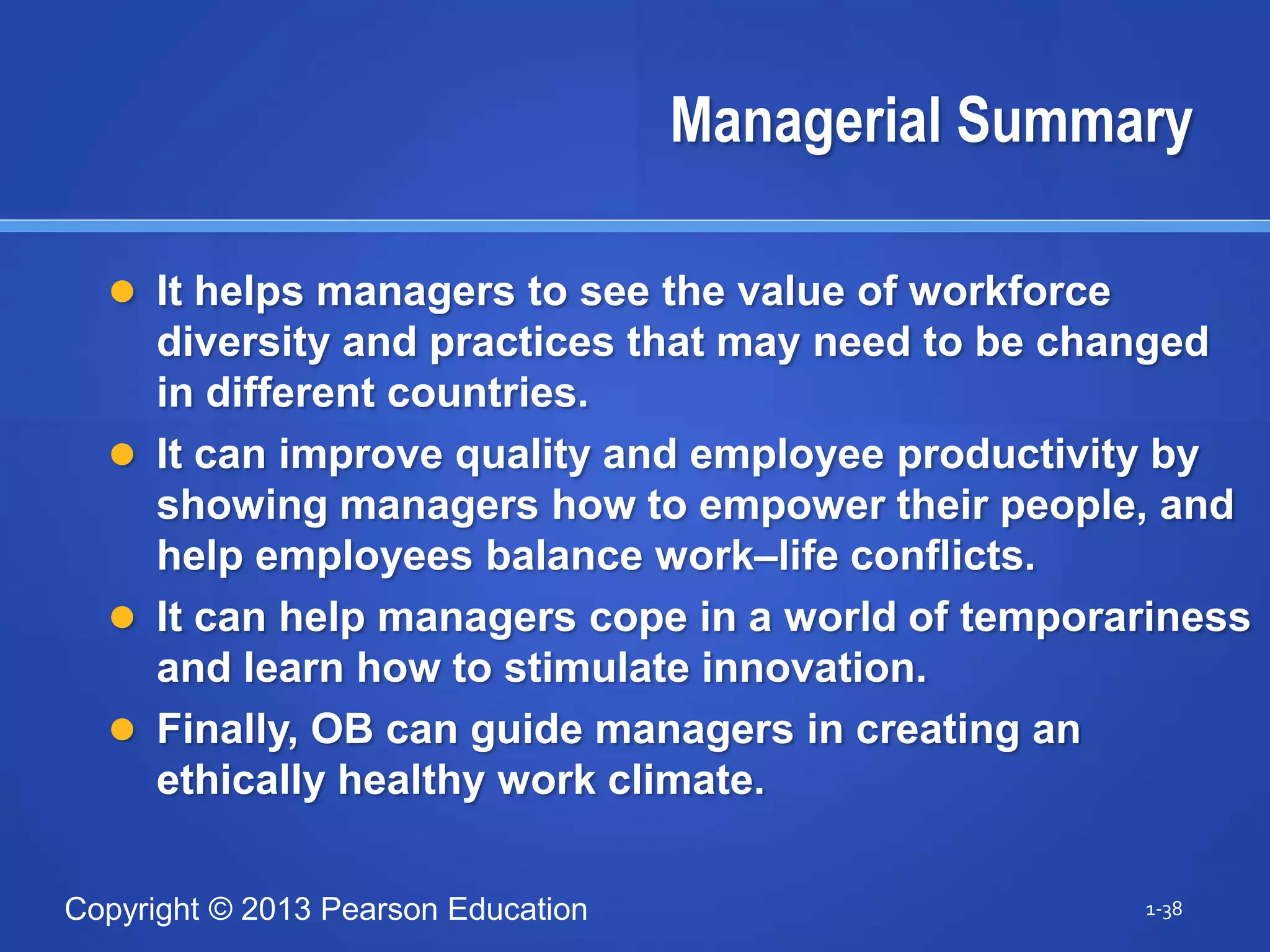 Managerial Summary

- It helps managers to see the value of workforce diversity and practices that may need to be changed in different countries.
- It can improve quality and employee productivity by showing managers how to empower their people, and help employees balance work–life conflicts.
- It can help managers cope in a world of temporariness and learn how to stimulate innovation.
- Finally, OB can guide managers in creating an ethically healthy work climate.

Copyright © 2013 Pearson Education

1-38